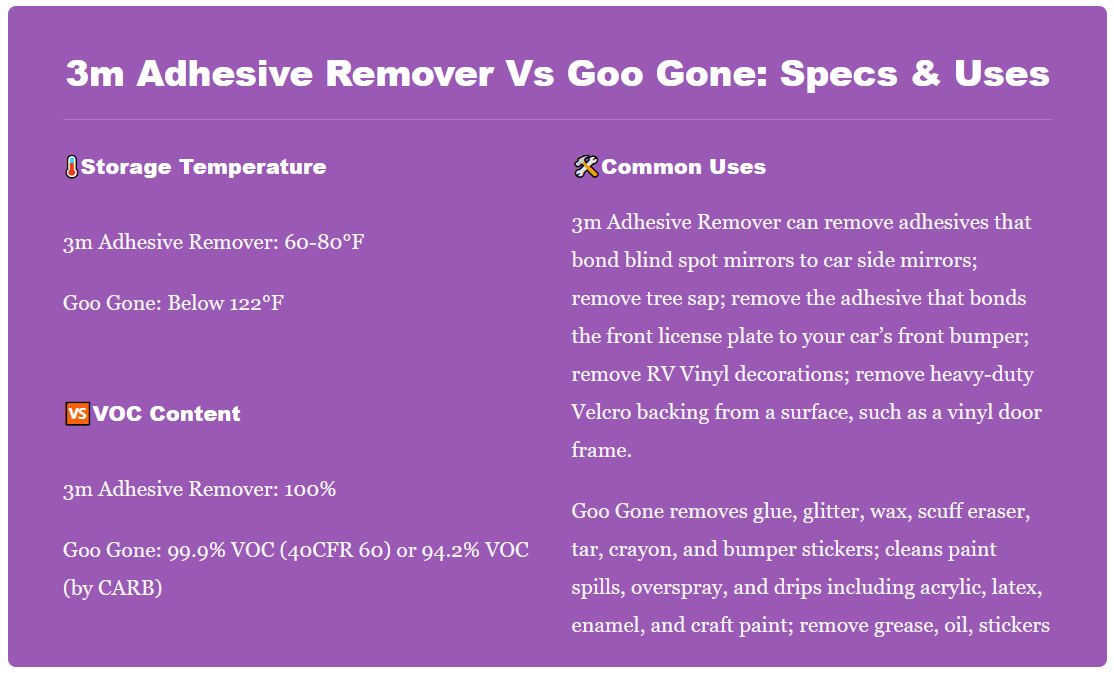 3m Adhesive Remover Vs Goo Gone: Specs & Uses

🌡️Storage Temperature

3m Adhesive Remover: 60-80°F

Goo Gone: Below 122°F

🆚VOC Content

3m Adhesive Remover: 100%

Goo Gone: 99.9% VOC (40CFR 60) or 94.2% VOC (by CARB)

🛠️Common Uses

3m Adhesive Remover can remove adhesives that bond blind spot mirrors to car side mirrors; remove tree sap; remove the adhesive that bonds the front license plate to your car's front bumper; remove RV Vinyl decorations; remove heavy-duty Velcro backing from a surface, such as a vinyl door frame.

Goo Gone removes glue, glitter, wax, scuff eraser, tar, crayon, and bumper stickers; cleans paint spills, overspray, and drips including acrylic, latex, enamel, and craft paint; remove grease, oil, stickers